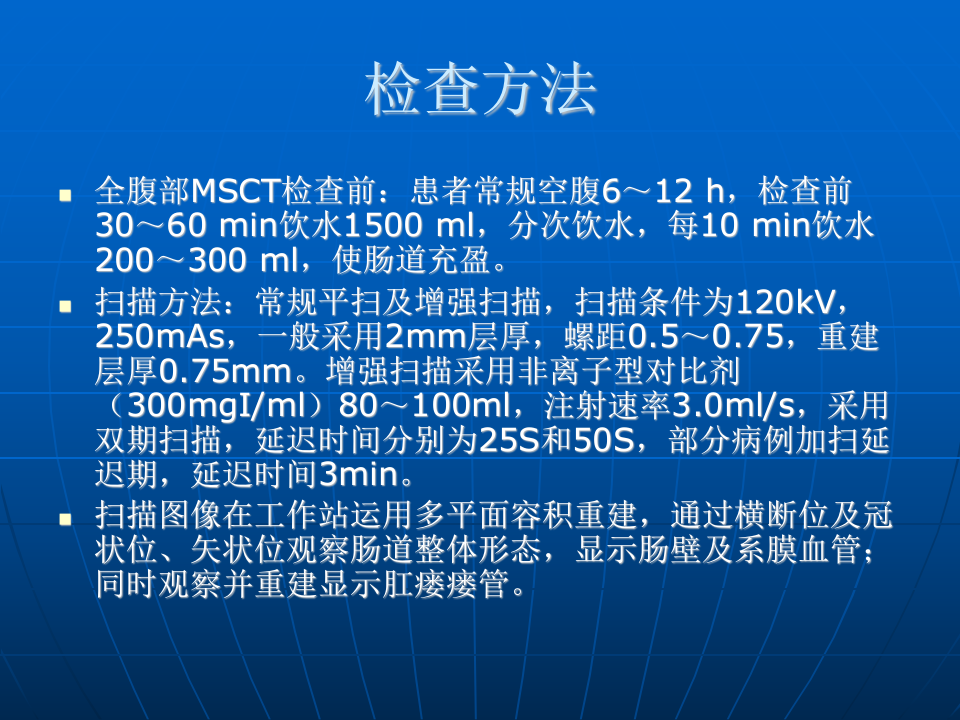 检查方法

全腹部MSCT检查前：患者常规空腹6～12 h，检查前30～60 min饮水1500 ml，分次饮水，每10 min饮水200～300 ml，使肠道充盈。

扫描方法：常规平扫及增强扫描，扫描条件为120kV，250mAs，一般采用2mm层厚，螺距0.5～0.75，重建层厚0.75mm。增强扫描采用非离子型对比剂（300mgI/ml）80～100ml，注射速率3.0ml/s，采用双期扫描，延迟时间分别为25S和50S，部分病例加扫延迟期，延迟时间3min。

扫描图像在工作站运用多平面容积重建，通过横断位及冠状位、矢状位观察肠道整体形态，显示肠壁及系膜血管；同时观察并重建显示肛瘘瘘管。